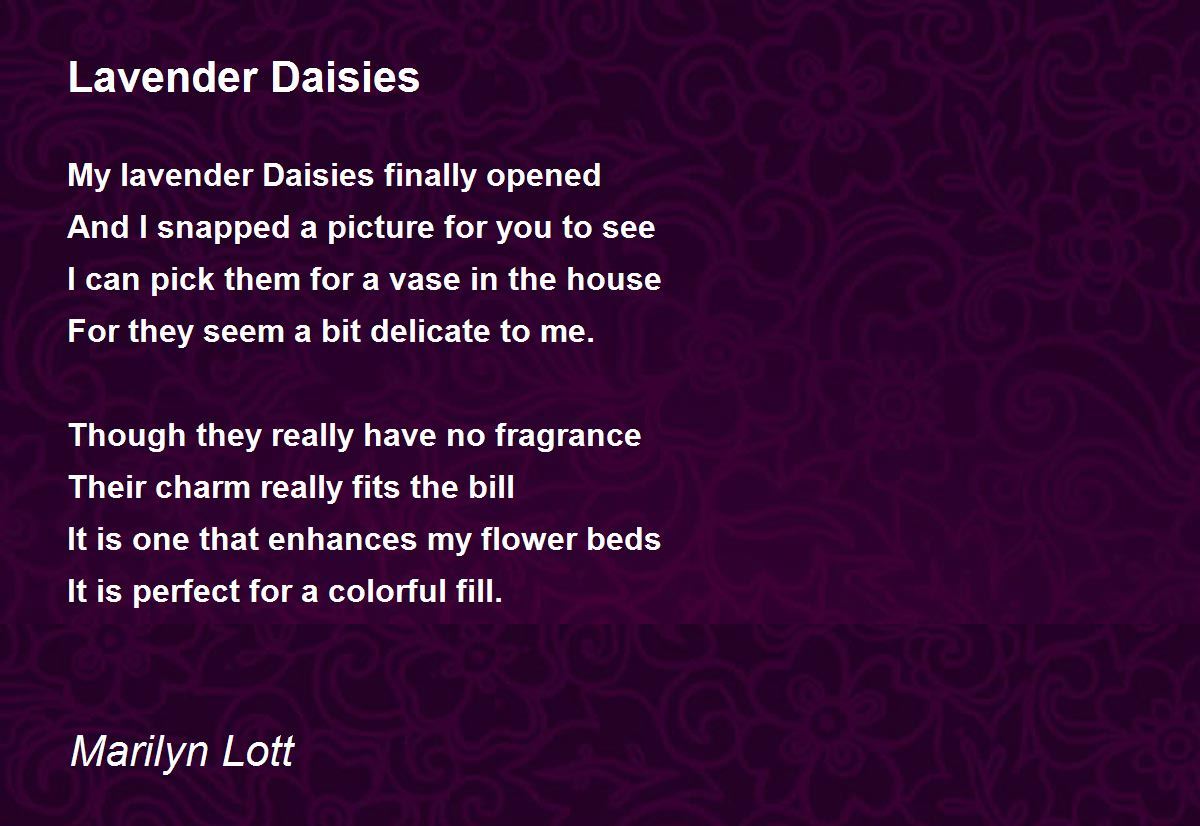 Lavender Daisies

My lavender Daisies finally opened
And I snapped a picture for you to see
I can pick them for a vase in the house
For they seem a bit delicate to me.

Though they really have no fragrance
Their charm really fits the bill
It is one that enhances my flower beds
It is perfect for a colorful fill.

Marilyn Lott